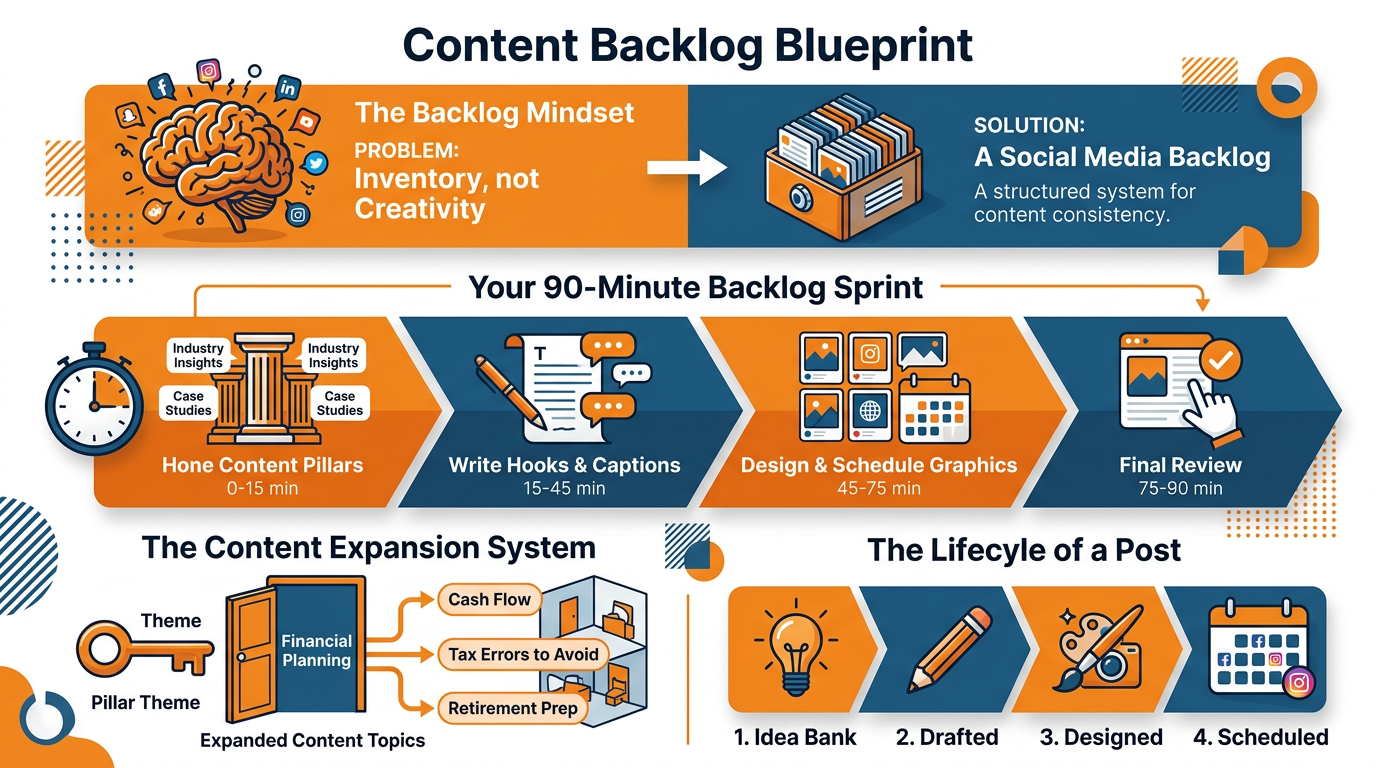 Content Backlog Blueprint

The Backlog Mindset
PROBLEM:
Inventory, not Creativity

SOLUTION:
A Social Media Backlog
A structured system for content consistency.

Your 90-Minute Backlog Sprint

Industry Insights
Industry Insights
Case Studies
Case Studies
Hone Content Pillars
0-15 min

T
Write Hooks & Captions
15-45 min

Design & Schedule Graphics
45-75 min

Final Review
75-90 min

The Content Expansion System

Theme
Pillar Theme
Financial Planning
Cash Flow
Tax Errors to Avoid
Retirement Prep
Expanded Content Topics

The Lifecyle of a Post

1. Idea Bank
2. Drafted
3. Designed
4. Scheduled